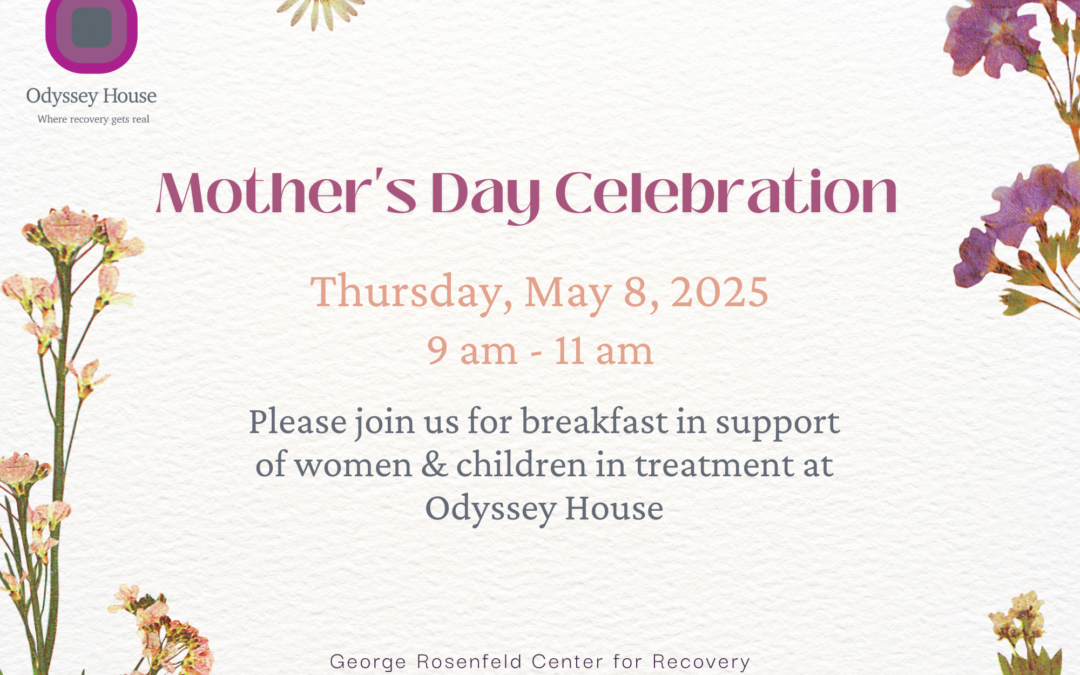 Odyssey House
Where recovery gets real

Mother's Day Celebration

Thursday, May 8, 2025
9 am - 11 am

Please join us for breakfast in support of women & children in treatment at Odyssey House

George Rosenfeld Center for Recovery